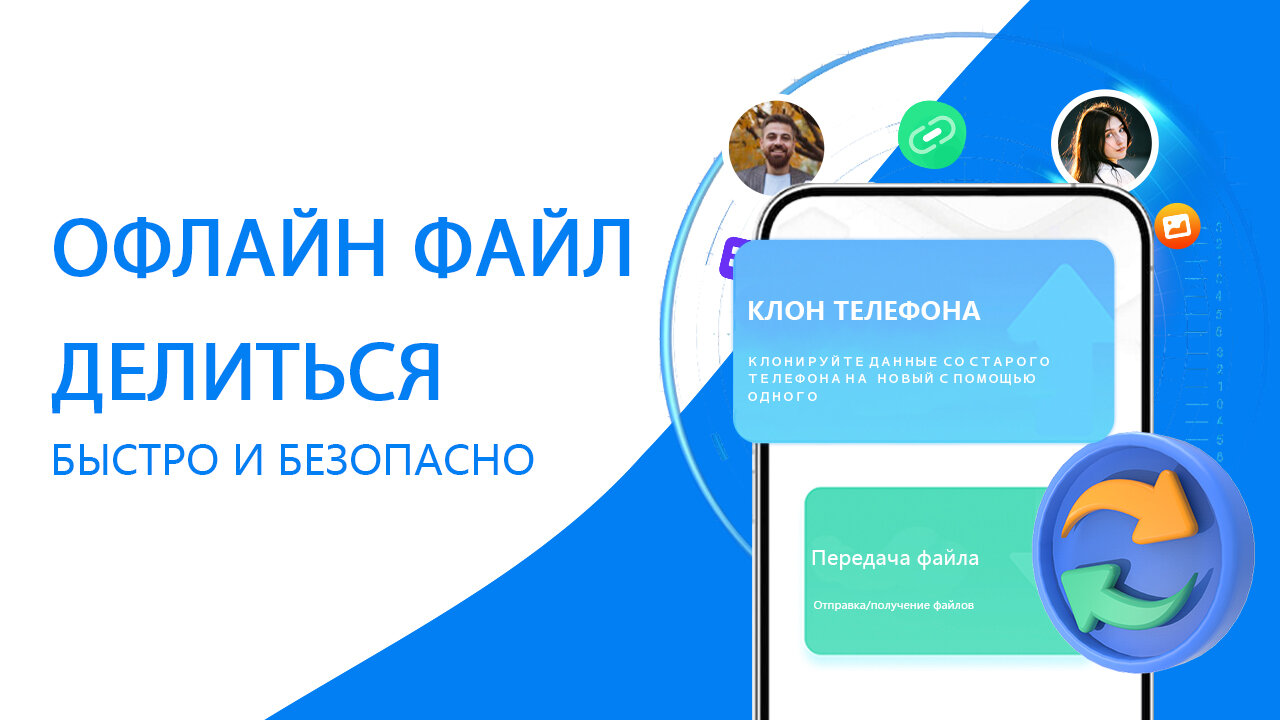 ОФЛАЙН ФАЙЛ ДЕЛИТЬСЯ

БЫСТРО И БЕЗОПАСНО

КЛОН ТЕЛЕФОНА

КЛОНИРУЙТЕ ДАННЫЕ СО СТАРОГО ТЕЛЕФОНА НА НОВЫЙ С ПОМОЩЬЮ ОДНОГО

Передача файла

Отправка/получение файлов